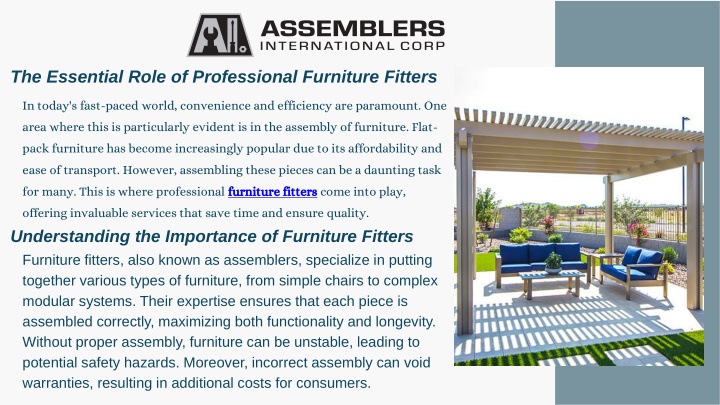 ASSEMBLERS
INTERNATIONAL CORP

The Essential Role of Professional Furniture Fitters

In today's fast-paced world, convenience and efficiency are paramount. One area where this is particularly evident is in the assembly of furniture. Flat-pack furniture has become increasingly popular due to its affordability and ease of transport. However, assembling these pieces can be a daunting task for many. This is where professional furniture fitters come into play, offering invaluable services that save time and ensure quality.

Understanding the Importance of Furniture Fitters

Furniture fitters, also known as assemblers, specialize in putting together various types of furniture, from simple chairs to complex modular systems. Their expertise ensures that each piece is assembled correctly, maximizing both functionality and longevity. Without proper assembly, furniture can be unstable, leading to potential safety hazards. Moreover, incorrect assembly can void warranties, resulting in additional costs for consumers.